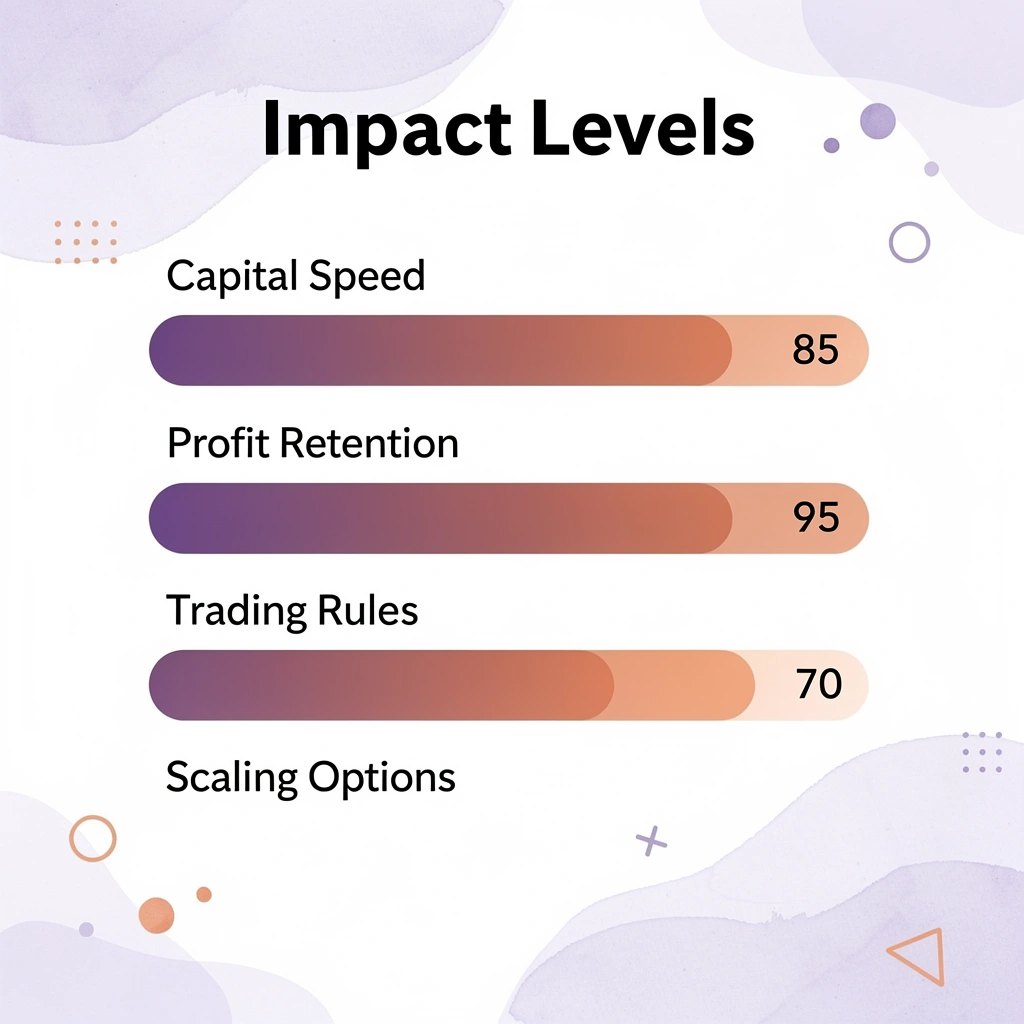 Impact Levels

Capital Speed

85

Profit Retention

95

Trading Rules

70

Scaling Options